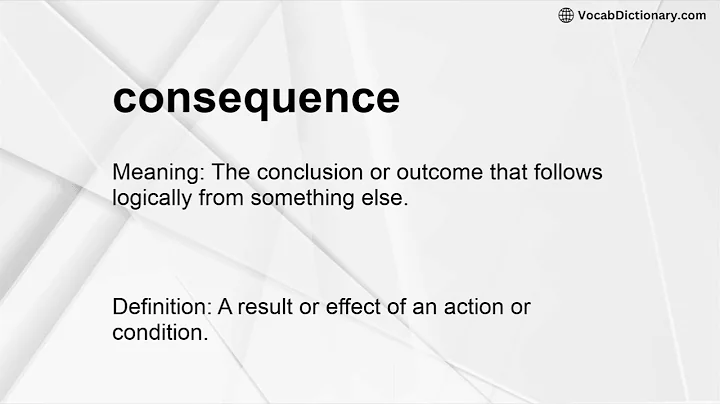 VocabDictionary.com

consequence

Meaning: The conclusion or outcome that follows logically from something else.

Definition: A result or effect of an action or condition.